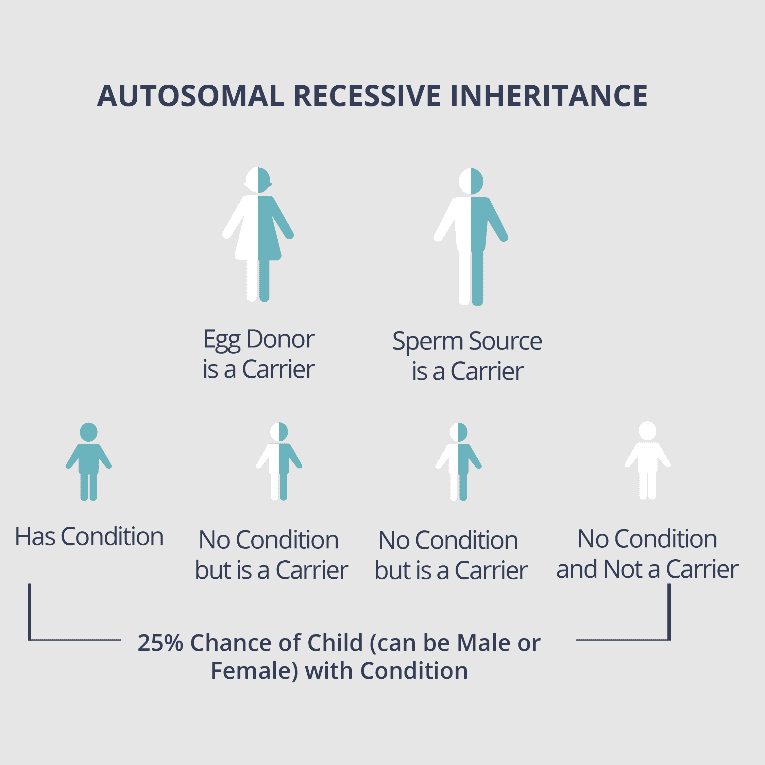 AUTOSOMAL RECESSIVE INHERITANCE

Egg Donor is a Carrier

Sperm Source is a Carrier

Has Condition

No Condition but is a Carrier

No Condition but is a Carrier

No Condition and Not a Carrier

25% Chance of Child (can be Male or Female) with Condition